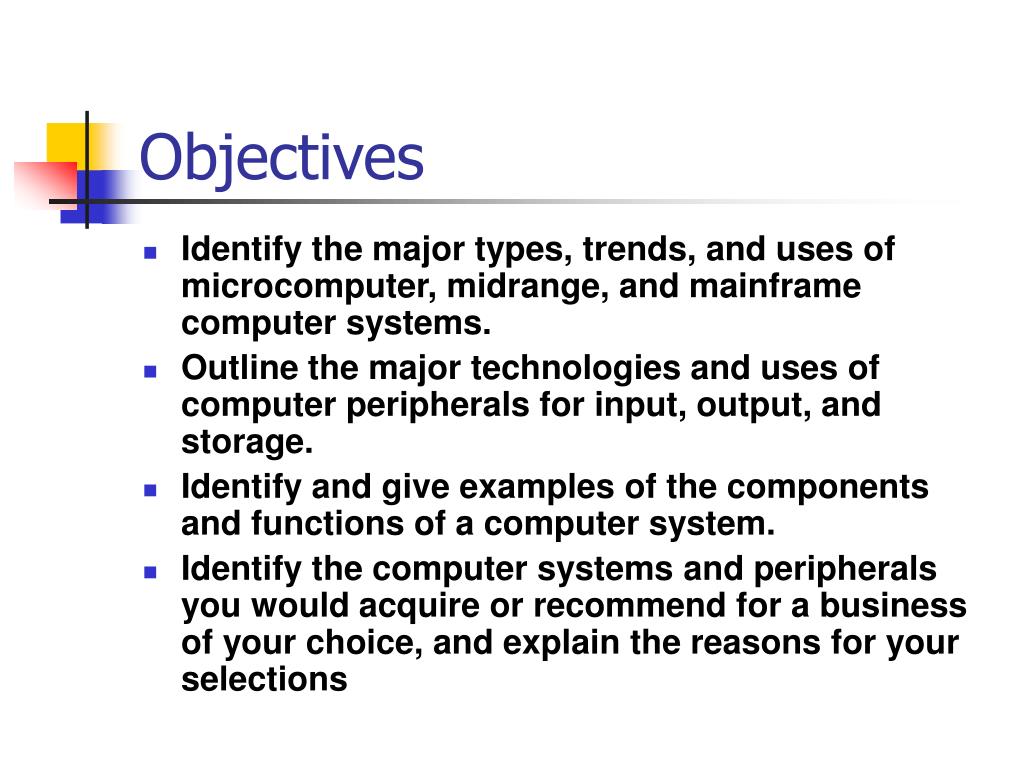 Objectives

- Identify the major types, trends, and uses of microcomputer, midrange, and mainframe computer systems.
- Outline the major technologies and uses of computer peripherals for input, output, and storage.
- Identify and give examples of the components and functions of a computer system.
- Identify the computer systems and peripherals you would acquire or recommend for a business of your choice, and explain the reasons for your selections